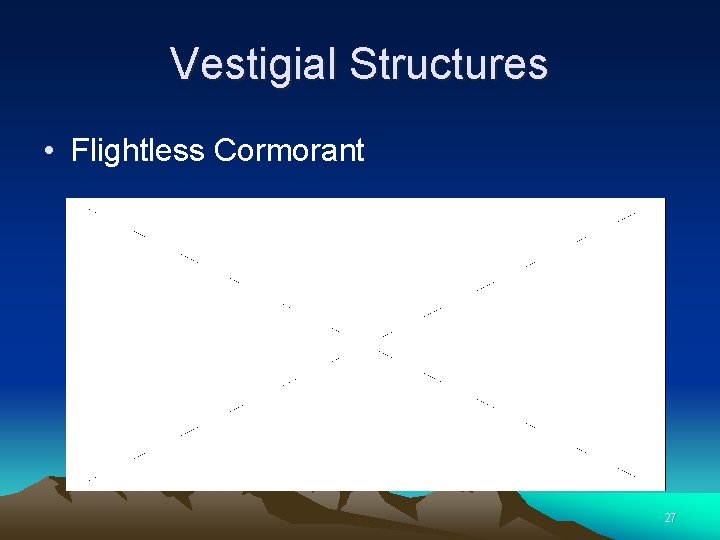 Vestigial Structures

• Flightless Cormorant

27